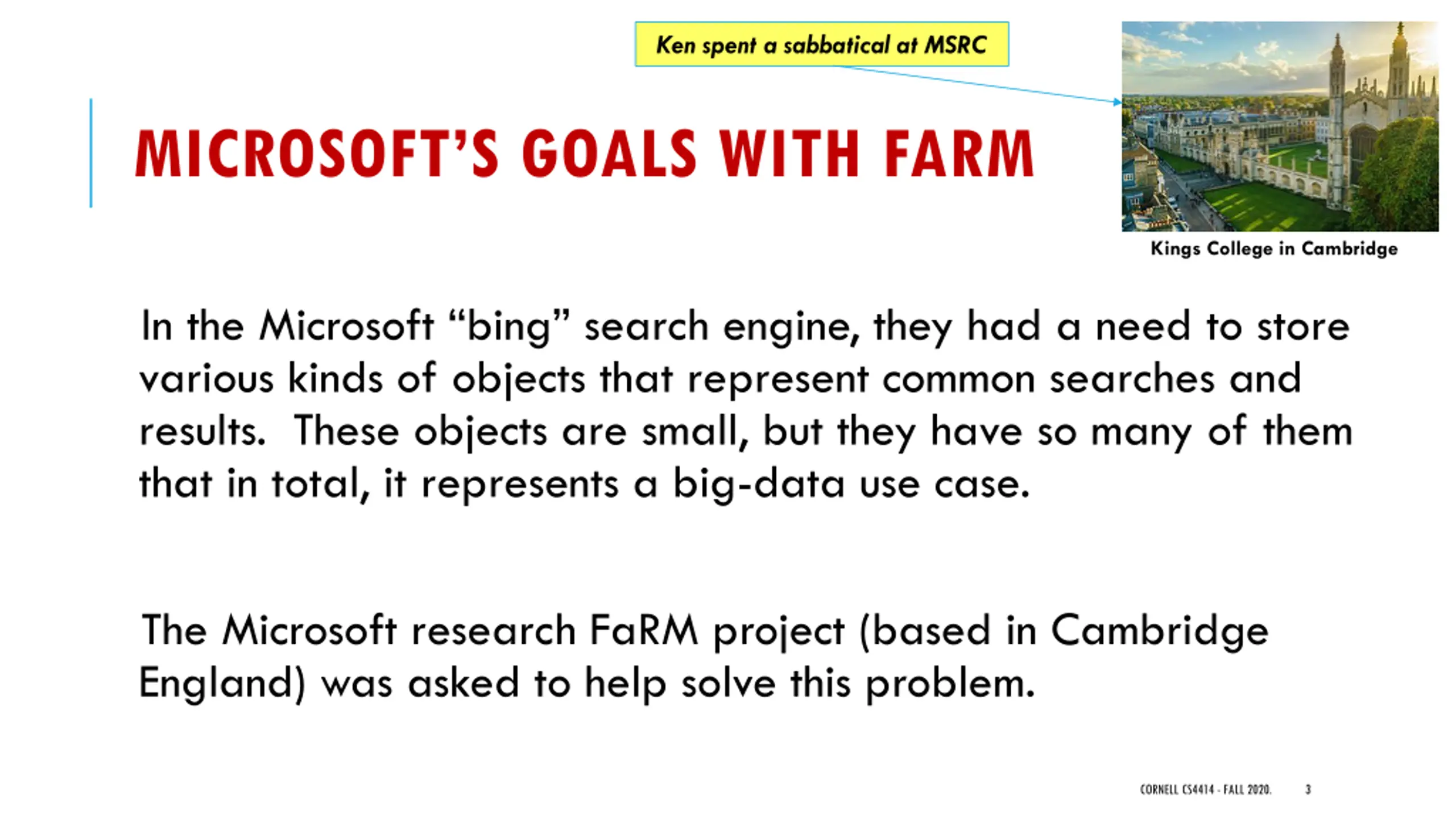 Ken spent a sabbatical at MSRC

MICROSOFT'S GOALS WITH FARM

Kings College in Cambridge

In the Microsoft "bing" search engine, they had a need to store various kinds of objects that represent common searches and results. These objects are small, but they have so many of them that in total, it represents a big-data use case.

The Microsoft research FaRM project (based in Cambridge England) was asked to help solve this problem.

CORNELL CS4414 - FALL 2020. 3